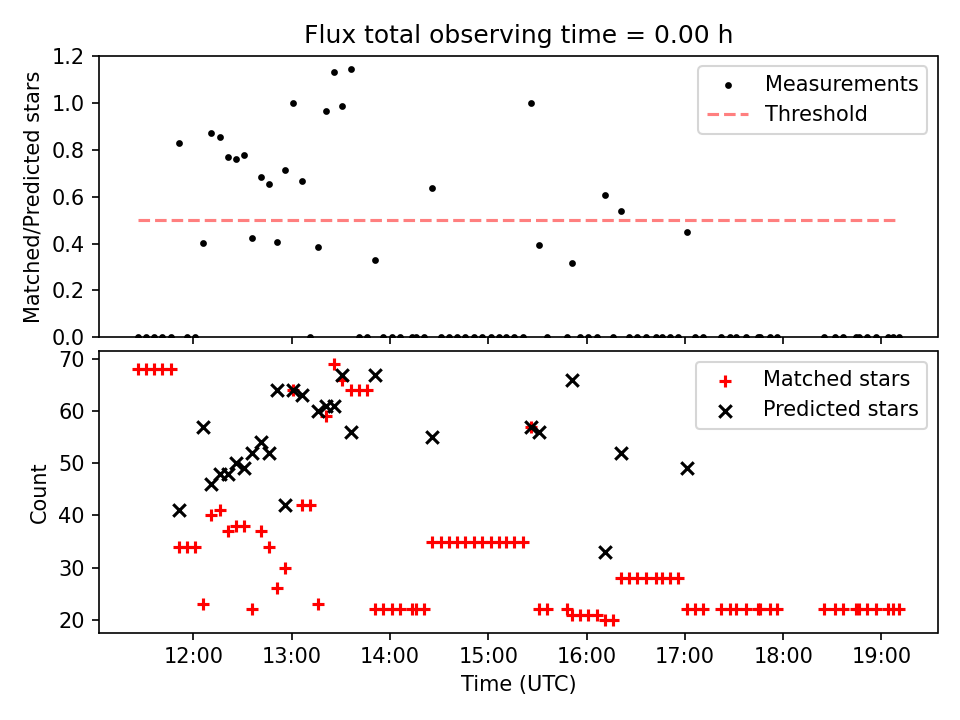 Flux total observing time = 0.00 h

Matched/Predicted stars

1.2
1.0
0.8
0.6
0.4
0.2
0.0

Measurements
Threshold

Count

70
60
50
40
30
20

Matched stars
Predicted stars

12:00
13:00
14:00
15:00
16:00
17:00
18:00
19:00

Time (UTC)